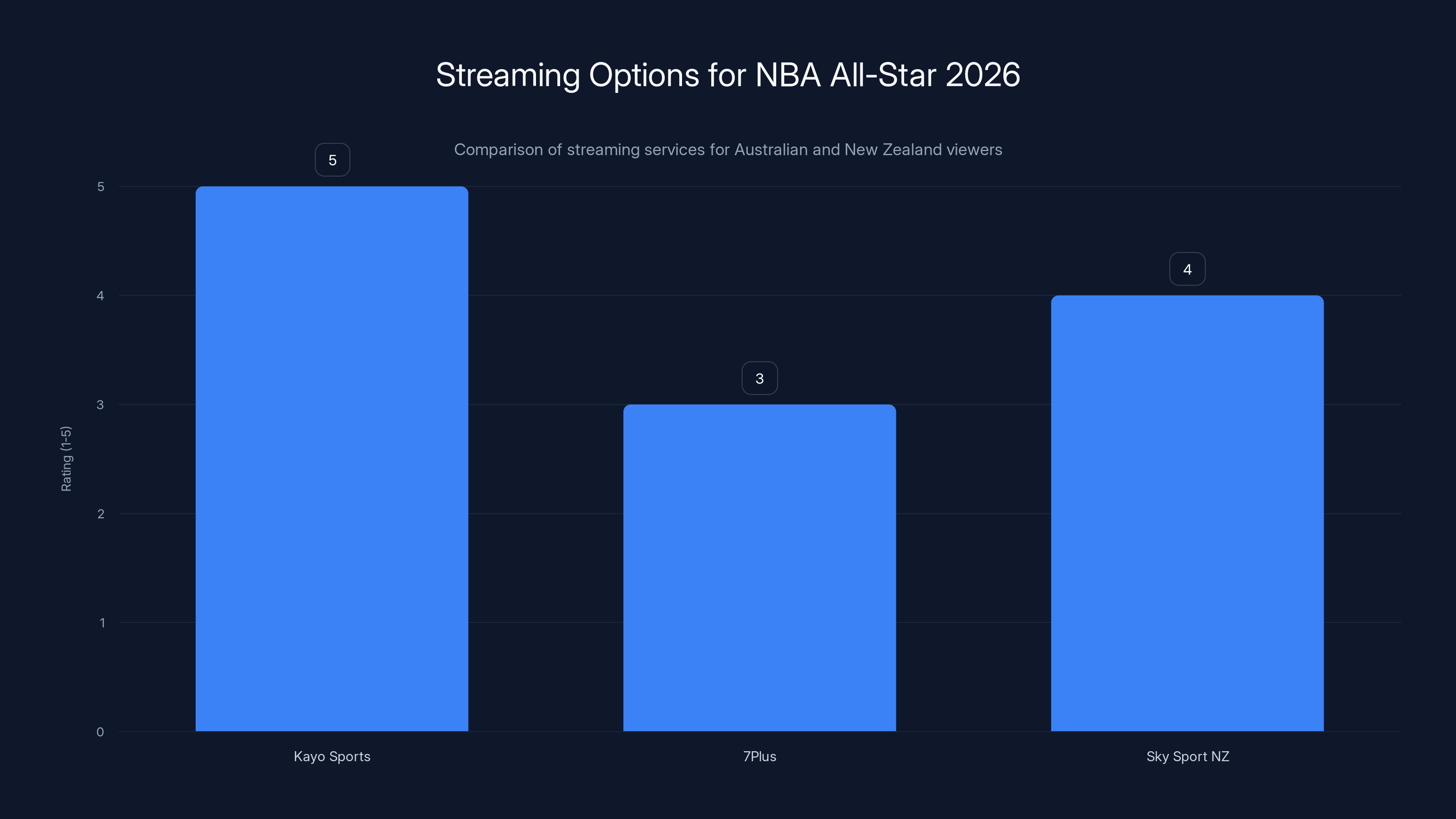 Streaming Options for NBA All-Star 2026

Comparison of streaming services for Australian and New Zealand viewers

Rating (1-5)

5
4
3
2
1
0

5
3
4

Kayo Sports
7Plus
Sky Sport NZ